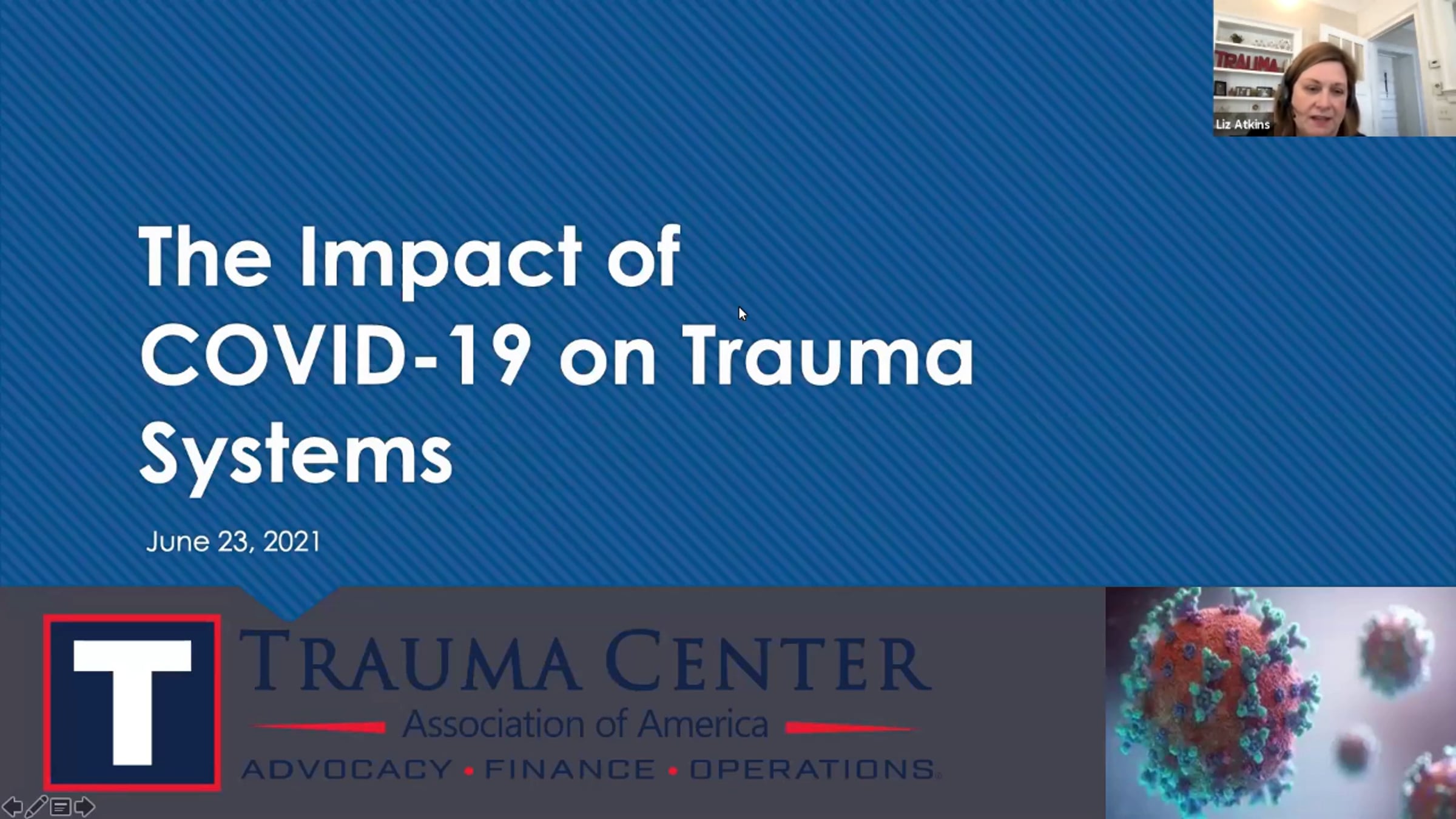 TRAUMA

Liz Atkins

The Impact of COVID-19 on Trauma Systems

June 23, 2021

T

TRAUMA CENTER
Association of America
ADVOCACY • FINANCE • OPERATIONS